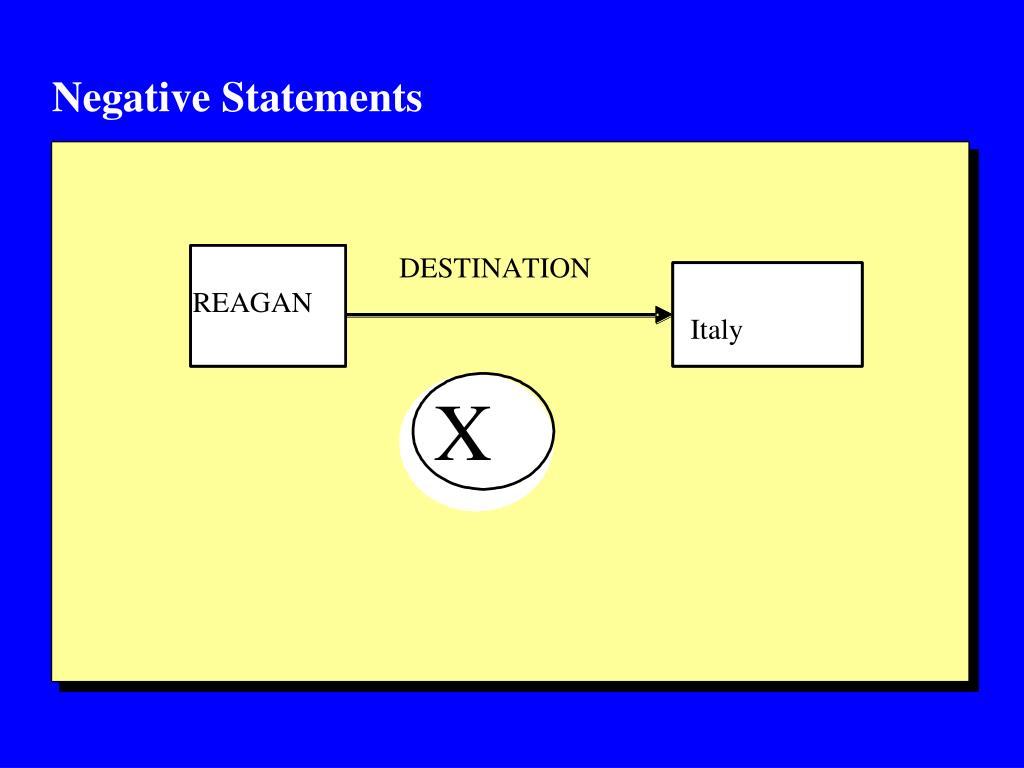 Negative Statements

REAGAN

DESTINATION

Italy

X